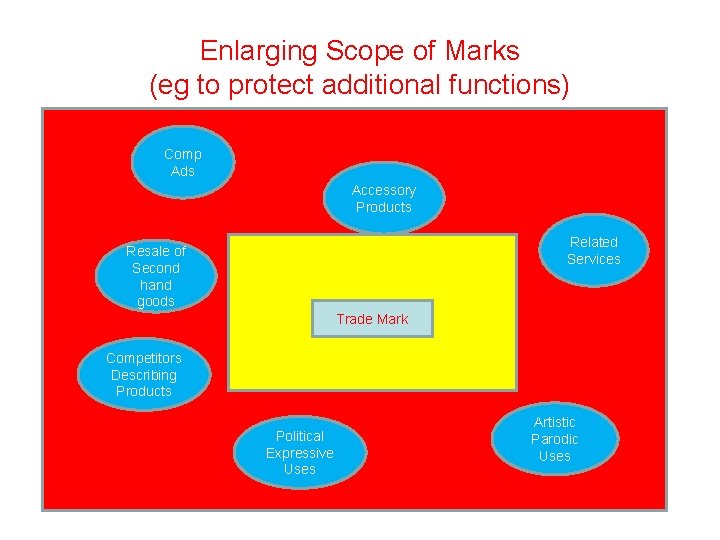 Enlarging Scope of Marks
(eg to protect additional functions)

Comp Ads

Accessory Products

Related Services

Resale of Second hand goods

Trade Mark

Competitors Describing Products

Political Expressive Uses

Artistic Parodic Uses